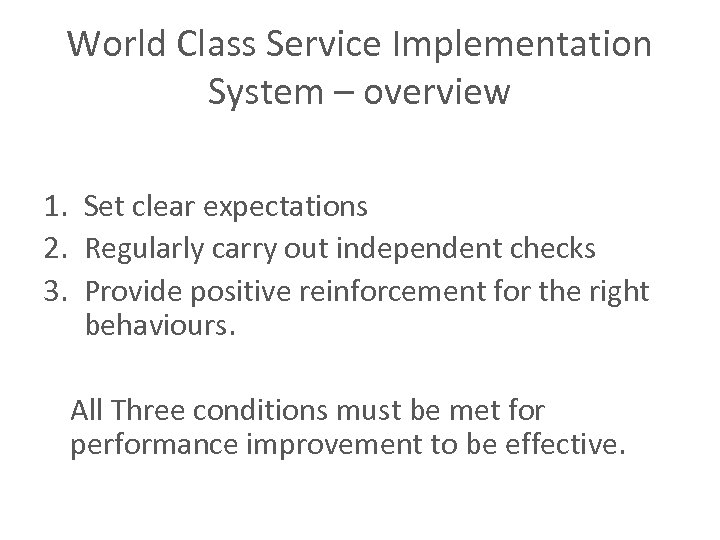 World Class Service Implementation System – overview

1. Set clear expectations
2. Regularly carry out independent checks
3. Provide positive reinforcement for the right behaviours.

All Three conditions must be met for performance improvement to be effective.